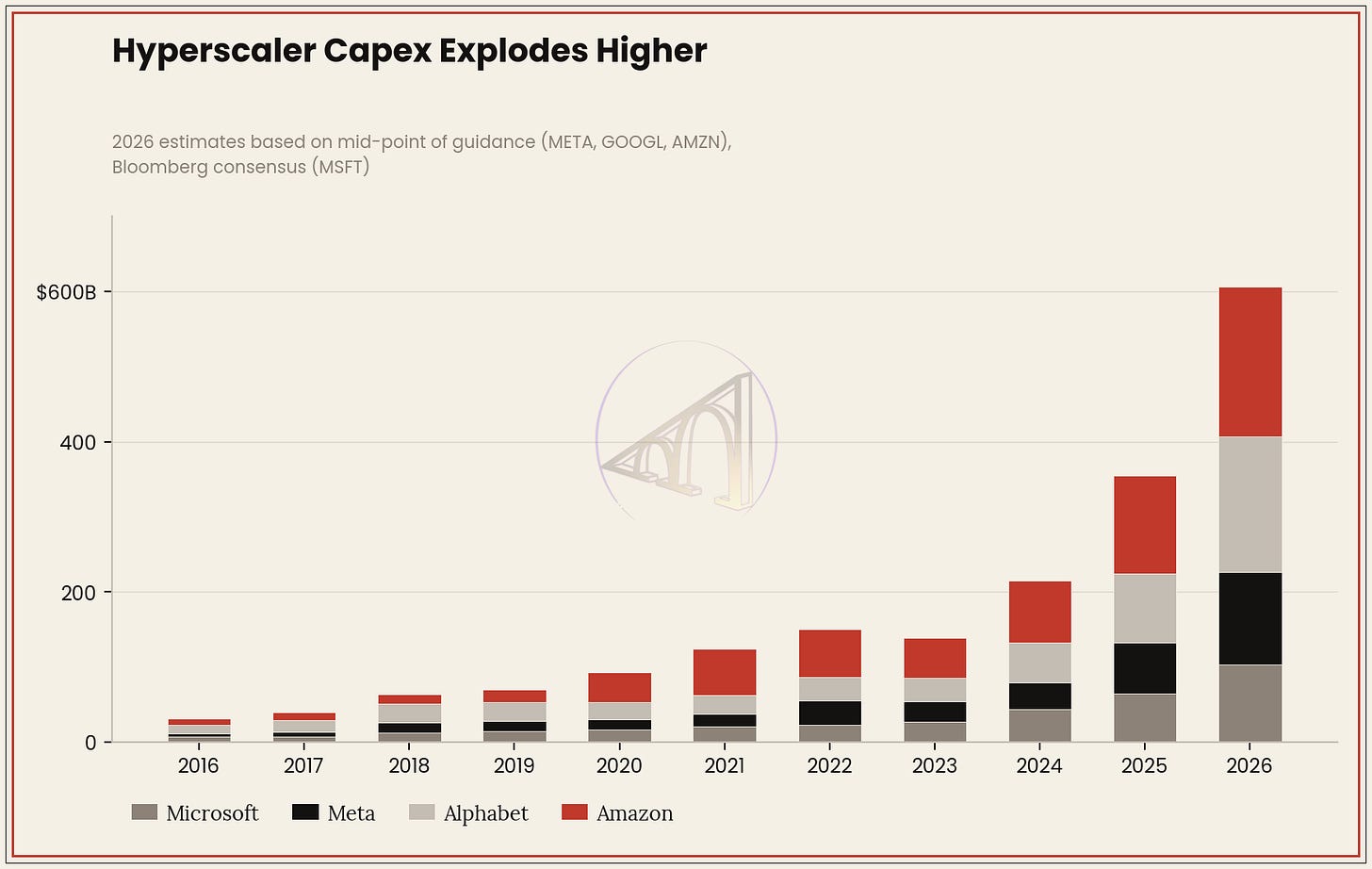 Hyperscaler Capex Explodes Higher

2026 estimates based on mid-point of guidance (META, GOOGL, AMZN), Bloomberg consensus (MSFT)

$600B
400
200
0

2016 2017 2018 2019 2020 2021 2022 2023 2024 2025 2026

Microsoft Meta Alphabet Amazon